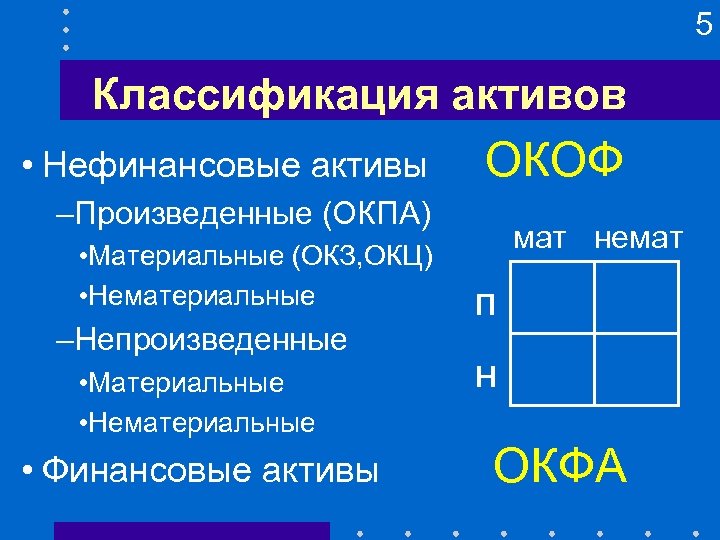 5

Классификация активов

• Нефинансовые активы

–Произведенные (ОКПА)

•Материальные (ОКЗ,ОКЦ)

•Нематериальные

–Непроизведенные

•Материальные

•Нематериальные

• Финансовые активы

ОКОФ

| | мат | немат |
|---|---|---|
| п | | |
| н | | |

ОКФА